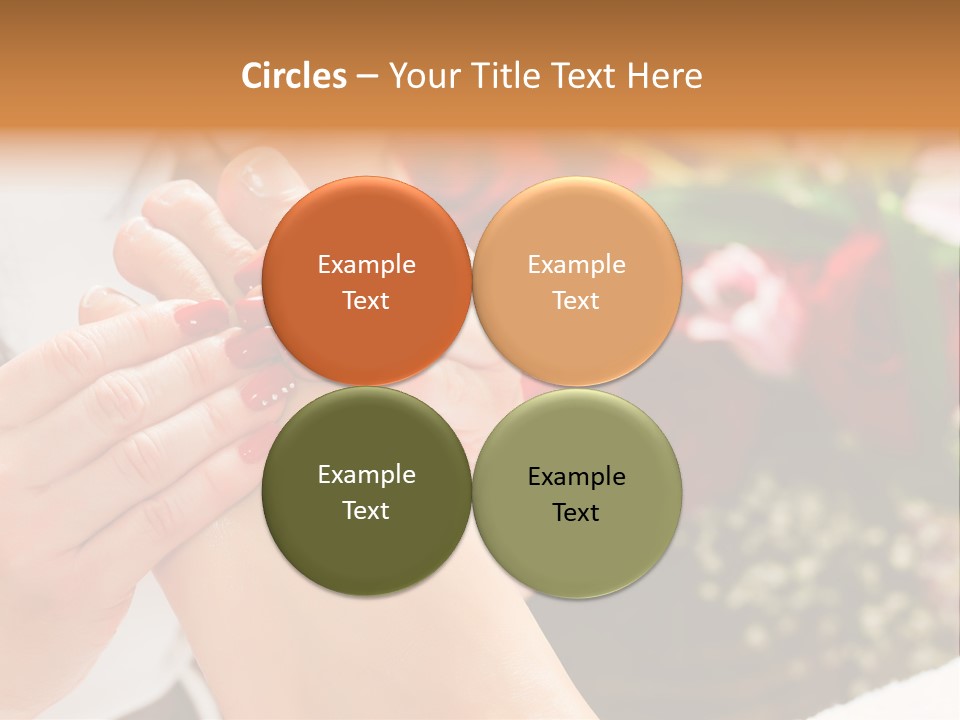 Circles – Your Title Text Here

Example Text

Example Text

Example Text

Example Text